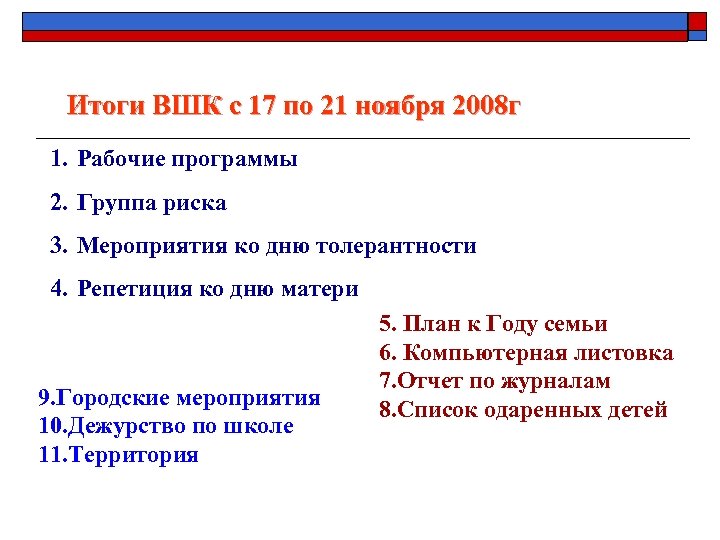 Итоги ВШК с 17 по 21 ноября 2008г

1. Рабочие программы
2. Группа риска
3. Мероприятия ко дню толерантности
4. Репетиция ко дню матери

5. План к Году семьи
6. Компьютерная листовка
7.Отчет по журналам
8.Список одаренных детей

9.Городские мероприятия
10.Дежурство по школе
11.Территория